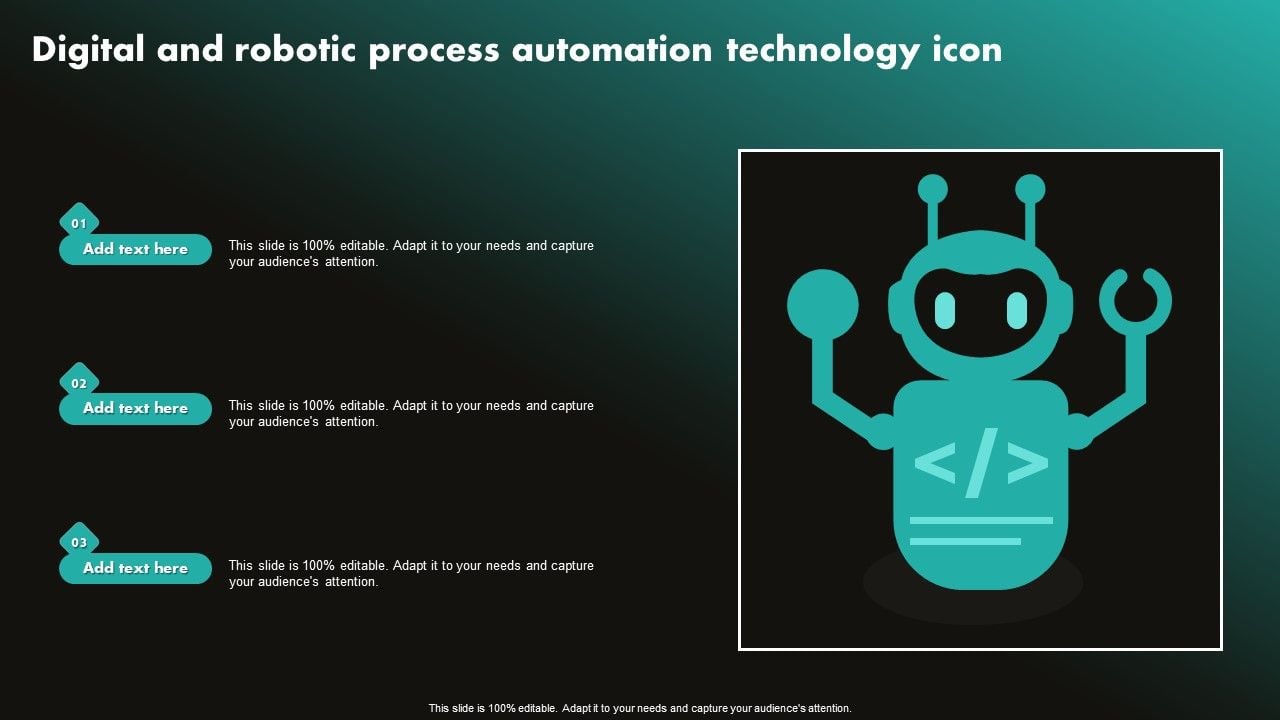 Digital and robotic process automation technology icon

01

Add text here

This slide is 100% editable. Adapt it to your needs and capture your audience's attention.

02

Add text here

This slide is 100% editable. Adapt it to your needs and capture your audience's attention.

03

Add text here

This slide is 100% editable. Adapt it to your needs and capture your audience's attention.

</>

This slide is 100% editable. Adapt it to your needs and capture your audience's attention.